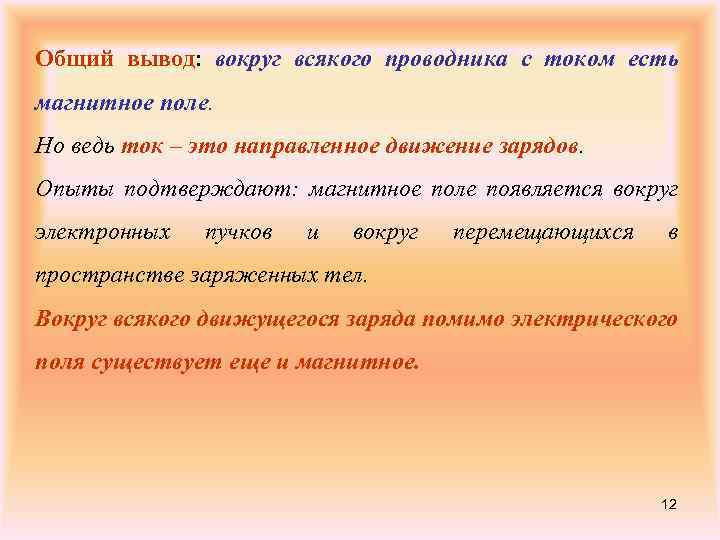 Общий вывод: вокруг всякого проводника с током есть магнитное поле.

Но ведь ток – это направленное движение зарядов.

Опыты подтверждают: магнитное поле появляется вокруг электронных пучков и вокруг перемещающихся в пространстве заряженных тел.

Вокруг всякого движущегося заряда помимо электрического поля существует еще и магнитное.

12